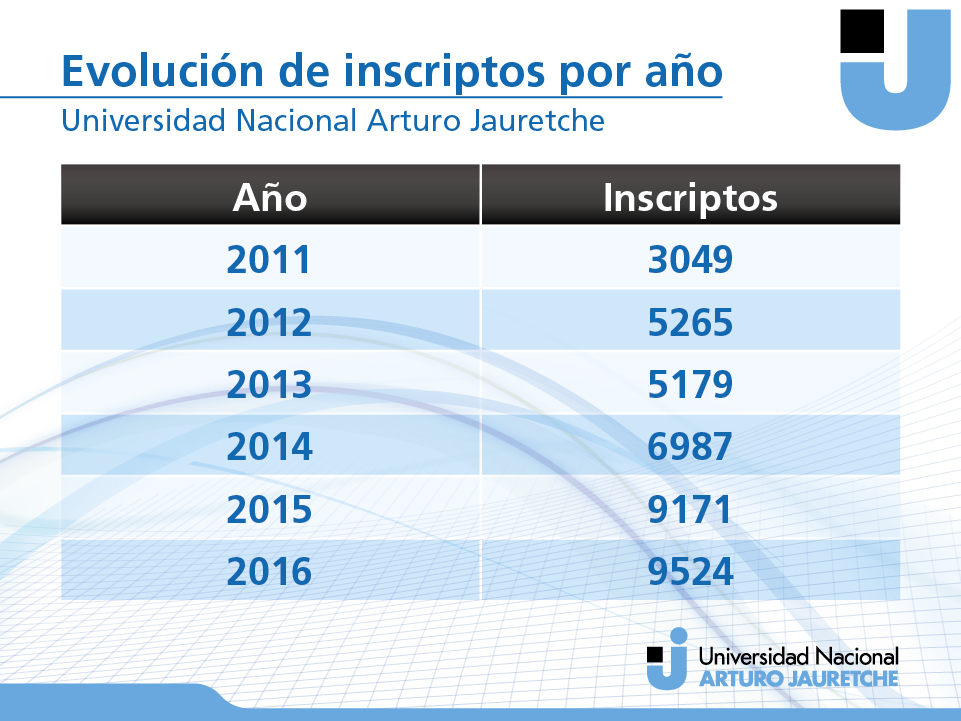 Evolución de inscriptos por año
Universidad Nacional Arturo Jauretche

| Año | Inscriptos |
|---|---|
| 2011 | 3049 |
| 2012 | 5265 |
| 2013 | 5179 |
| 2014 | 6987 |
| 2015 | 9171 |
| 2016 | 9524 |

Universidad Nacional
ARTURO JAURETCHE